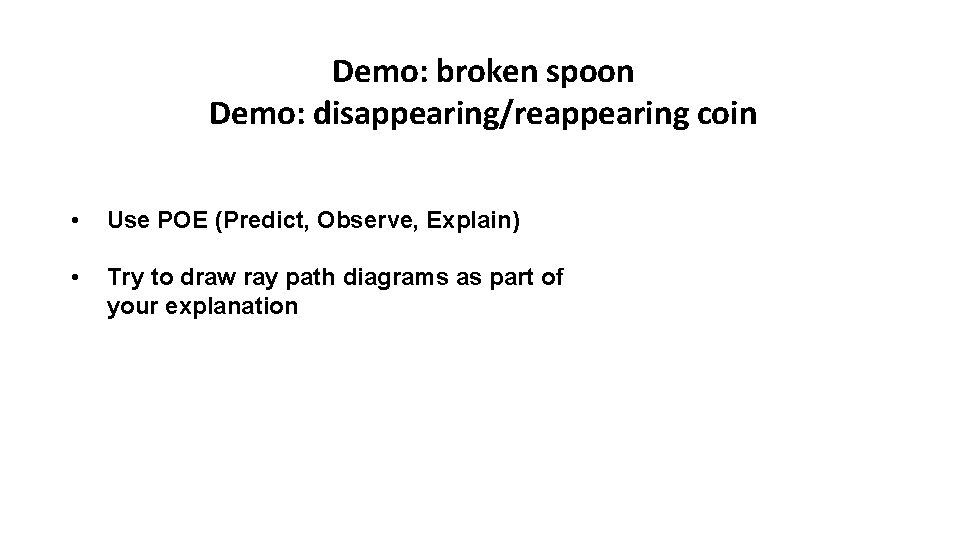 Demo: broken spoon
Demo: disappearing/reappearing coin

• Use POE (Predict, Observe, Explain)

• Try to draw ray path diagrams as part of your explanation